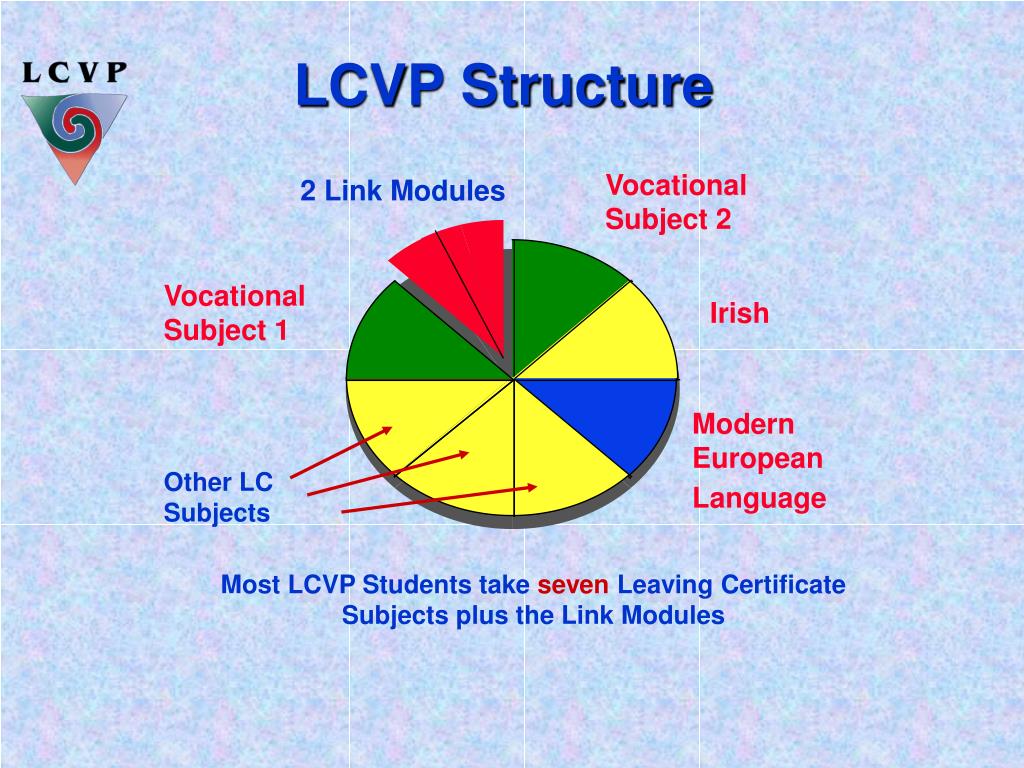 L C V P

LCVP Structure

2 Link Modules

Vocational Subject 2

Vocational Subject 1

Irish

Modern European Language

Other LC Subjects

Most LCVP Students take seven Leaving Certificate Subjects plus the Link Modules